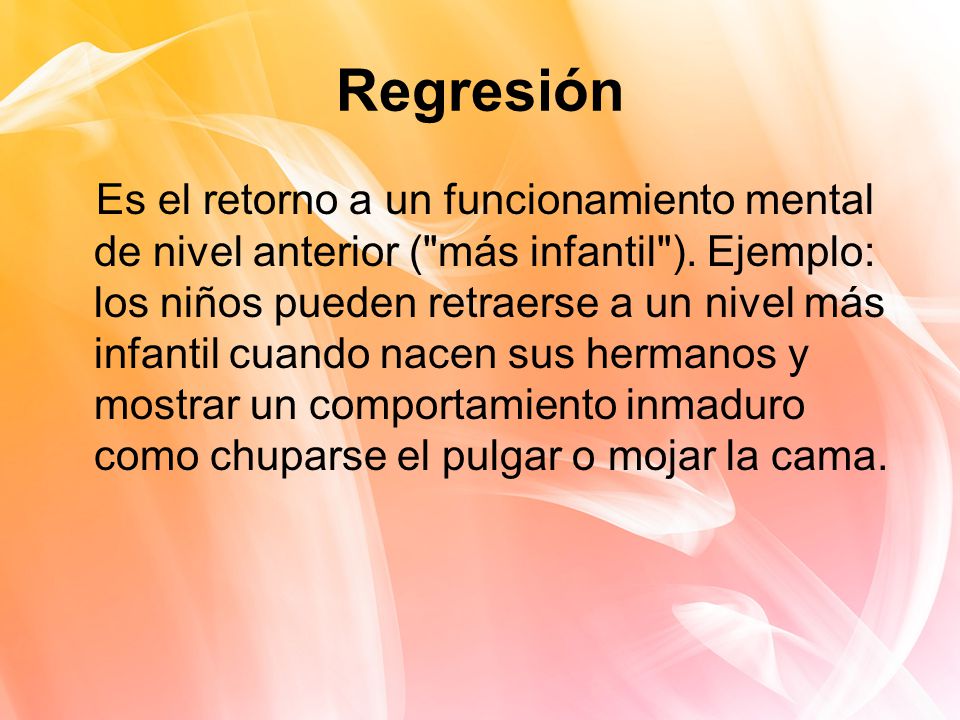 Regresión

Es el retorno a un funcionamiento mental de nivel anterior ("más infantil"). Ejemplo: los niños pueden retraerse a un nivel más infantil cuando nacen sus hermanos y mostrar un comportamiento inmaduro como chuparse el pulgar o mojar la cama.